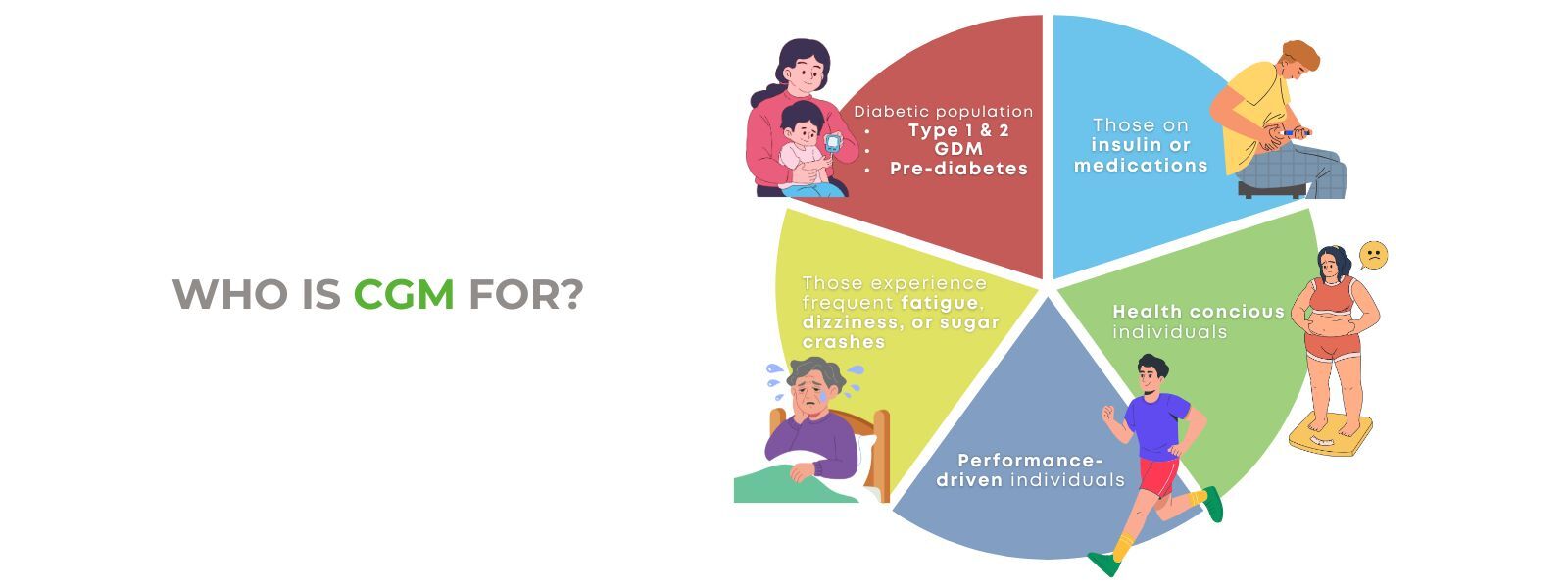 WHO IS CGM FOR?

Diabetic population
• Type 1 & 2
• GDM
• Pre-diabetes

Those on insulin or medications

Health concious individuals

Performance-driven individuals

Those experience frequent fatigue, dizziness, or sugar crashes